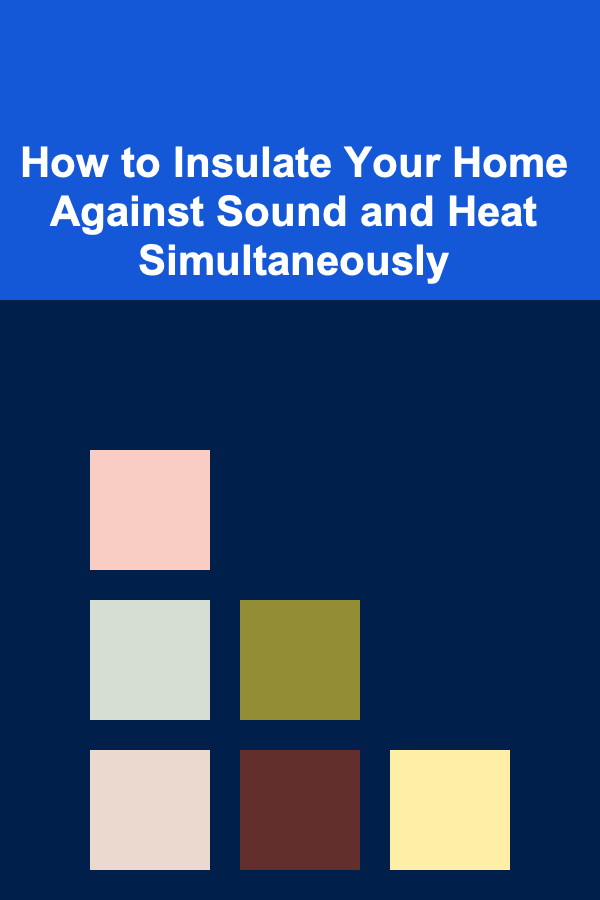 How to Insulate Your Home Against Sound and Heat Simultaneously